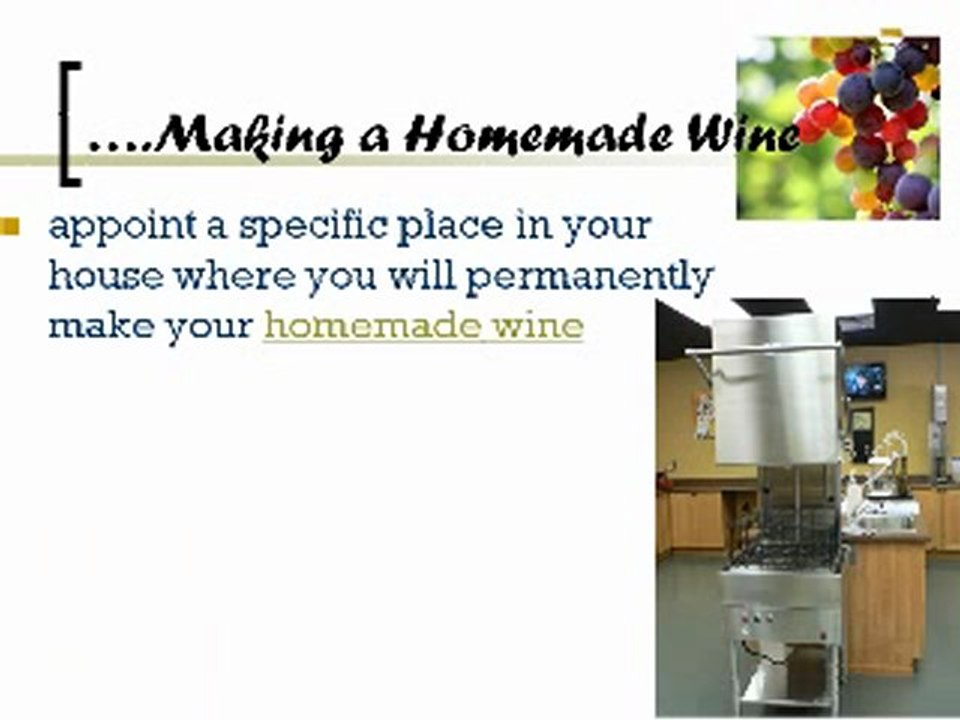 ….Making a Homemade Wine

appoint a specific place in your house where you will permanently make your homemade wine